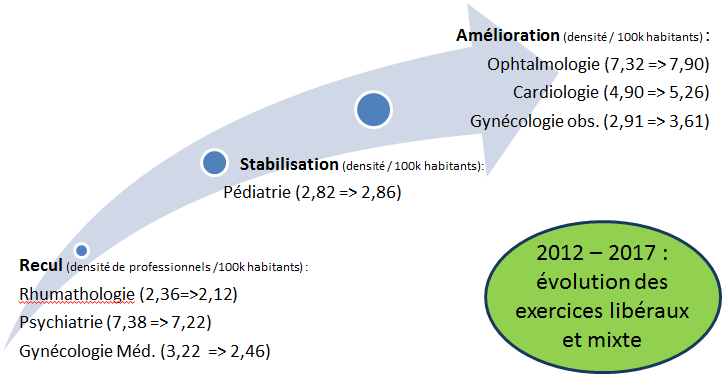 Amélioration (densité / 100k habitants) :
Ophtalmologie (7,32 => 7,90)
Cardiologie (4,90 => 5,26)
Gynécologie obs. (2,91 => 3,61)

Stabilisation (densité / 100k habitants):
Pédiatrie (2,82 => 2,86)

Recul (densité de professionnels /100k habitants) :
Rhumathologie (2,36=>2,12)
Psychiatrie (7,38 => 7,22)
Gynécologie Méd. (3,22 => 2,46)

2012 – 2017 : évolution des exercices libéraux et mixte